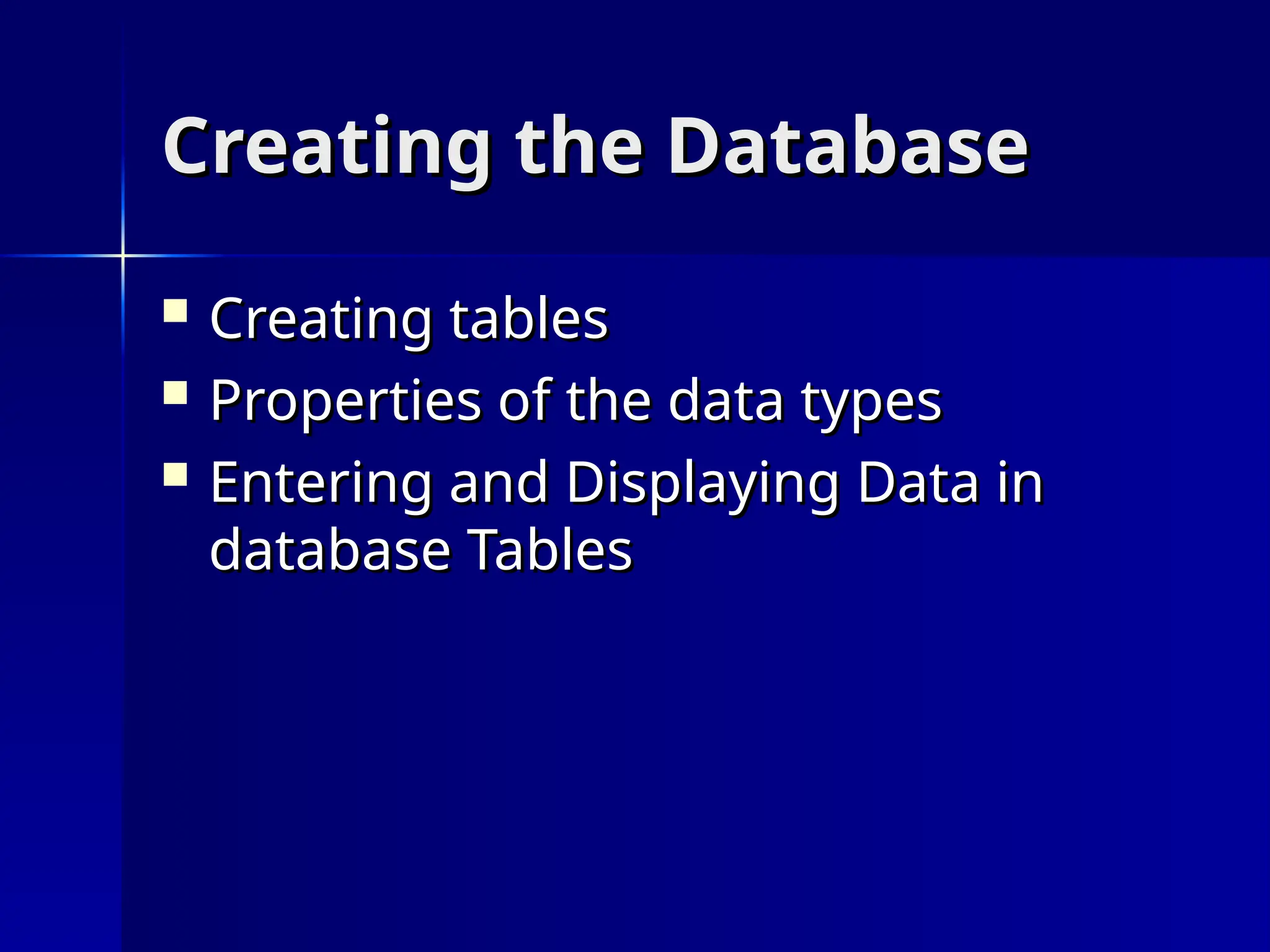 Creating the Database

- Creating tables
- Properties of the data types
- Entering and Displaying Data in database Tables